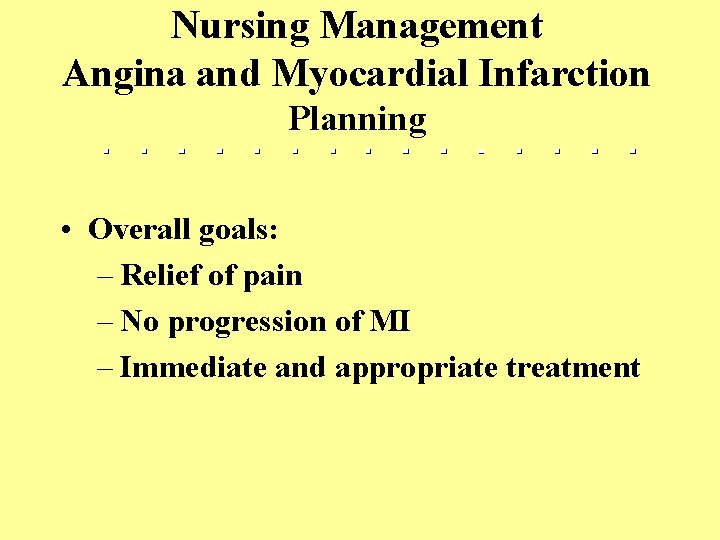 Nursing Management
Angina and Myocardial Infarction
Planning

• Overall goals:
– Relief of pain
– No progression of MI
– Immediate and appropriate treatment